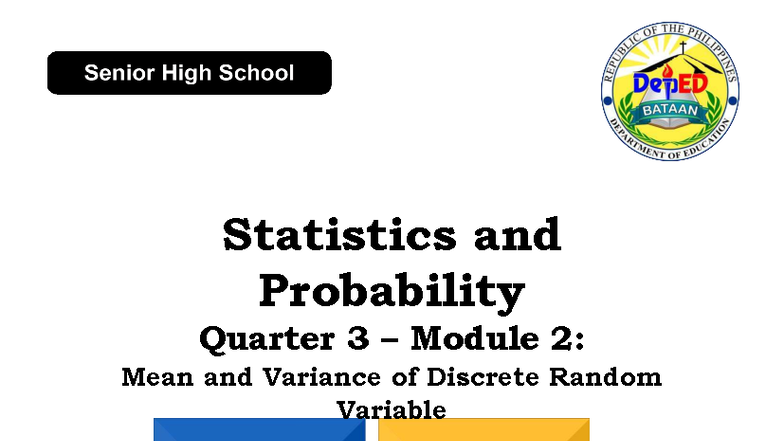 Senior High School

REPUBLIC OF THE PHILIPPINES
DepED
BATAAN
DEPARTMENT OF EDUCATION

Statistics and Probability
Quarter 3 – Module 2:
Mean and Variance of Discrete Random Variable